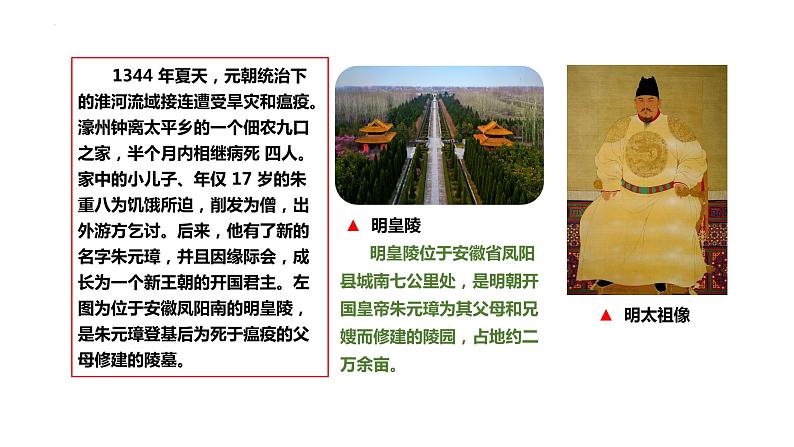 1344 年夏天，元朝统治下的淮河流域接连遭受旱灾和瘟疫。濠州钟离太平乡的一个佃农九口之家，半个月内相继病死 四人。家中的小儿子、年仅 17 岁的朱重八为饥饿所迫，削发为僧，出外游方乞讨。后来，他有了新的名字朱元璋，并且因缘际会，成长为一个新王朝的开国君主。左图为位于安徽凤阳南的明皇陵，是朱元璋登基后为死于瘟疫的父母修建的陵墓。

▲ 明皇陵

明皇陵位于安徽省凤阳县城南七公里处，是明朝开国皇帝朱元璋为其父母和兄嫂而修建的陵园，占地约二万余亩。

▲ 明太祖像